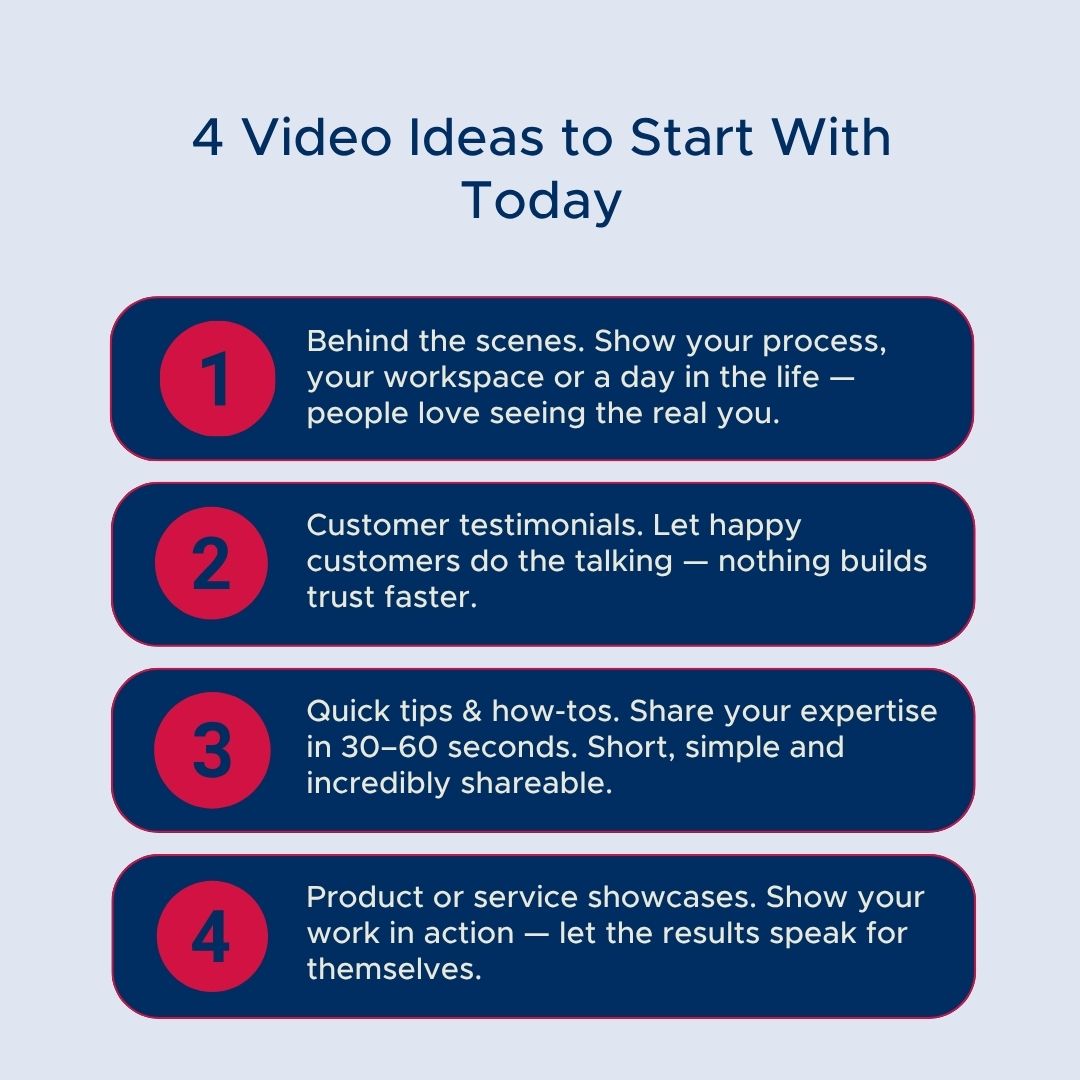 4 Video Ideas to Start With Today

1

Behind the scenes. Show your process, your workspace or a day in the life — people love seeing the real you.

2

Customer testimonials. Let happy customers do the talking — nothing builds trust faster.

3

Quick tips & how-tos. Share your expertise in 30–60 seconds. Short, simple and incredibly shareable.

4

Product or service showcases. Show your work in action — let the results speak for themselves.